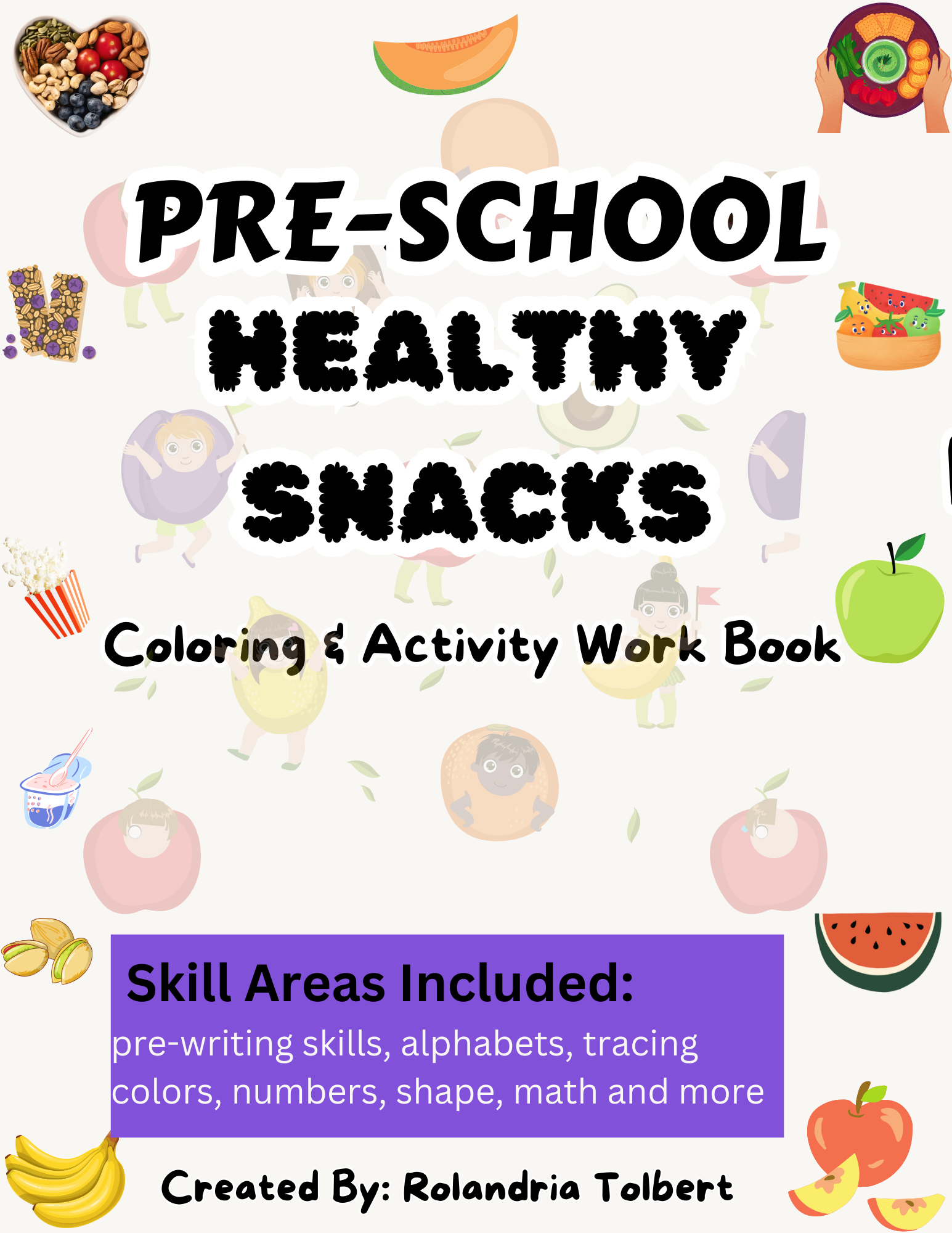 PRE-SCHOOL
HEALTHY
SNACKS

Coloring & Activity Work Book

Skill Areas Included:
pre-writing skills, alphabets, tracing colors, numbers, shape, math and more

Created By: Rolandria Tolbert